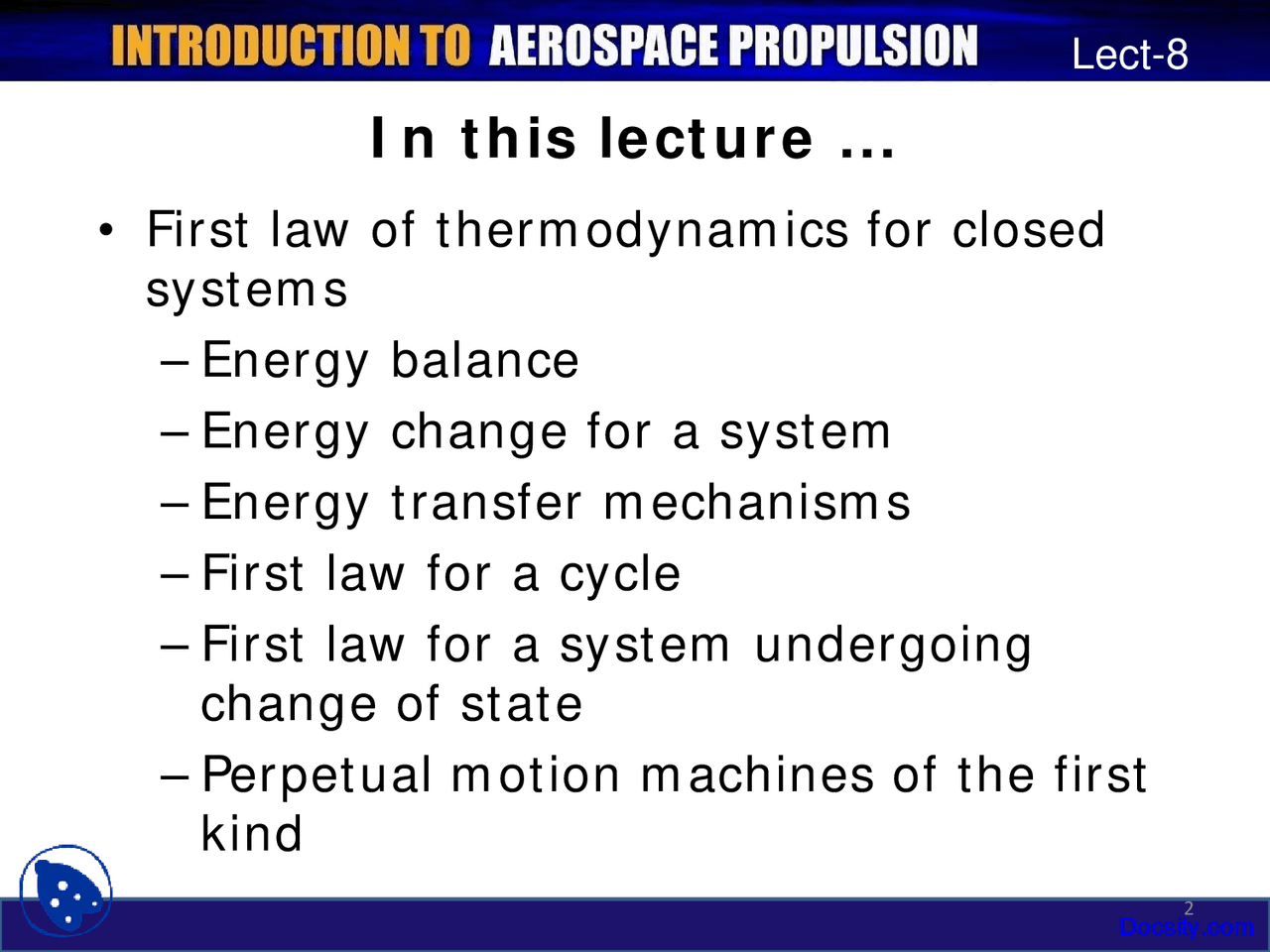 INTRODUCTION TO AEROSPACE PROPULSION Lect-8

In this lecture ...

• First law of thermodynamics for closed systems
– Energy balance
– Energy change for a system
– Energy transfer mechanisms
– First law for a cycle
– First law for a system undergoing change of state
– Perpetual motion machines of the first kind

2

Docsity.com